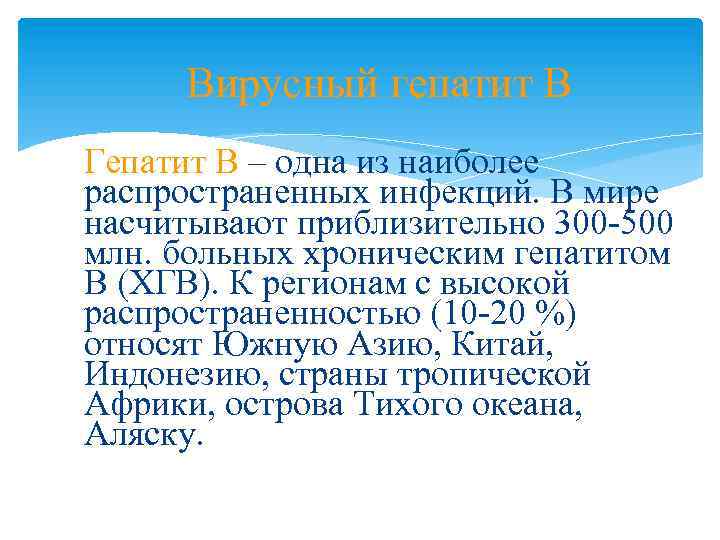 Вирусный гепатит В

Гепатит В – одна из наиболее распространенных инфекций. В мире насчитывают приблизительно 300-500 млн. больных хроническим гепатитом В (ХГВ). К регионам с высокой распространенностью (10-20 %) относят Южную Азию, Китай, Индонезию, страны тропической Африки, острова Тихого океана, Аляску.